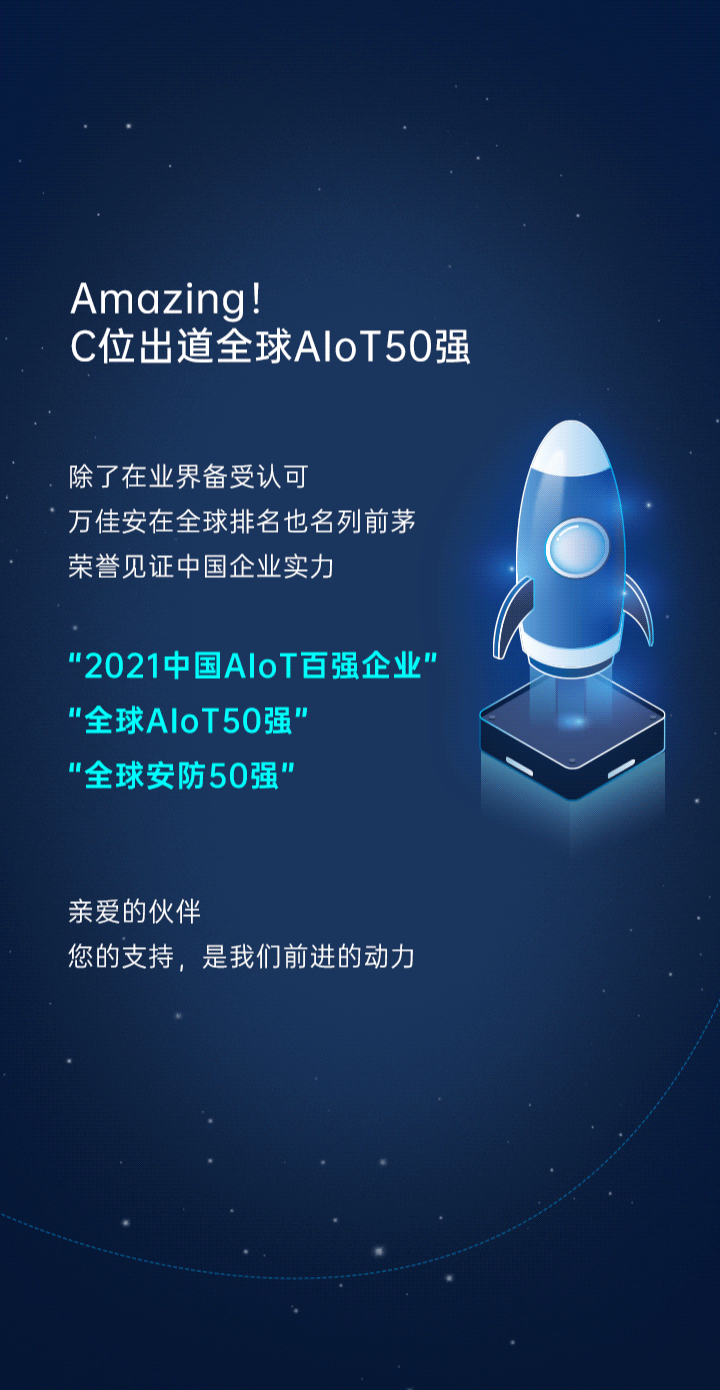 Amazing!
C位出道全球AIoT50强

除了在业界备受认可
万佳安在全球排名也名列前茅
荣誉见证中国企业实力

“2021中国AIoT百强企业”
“全球AIoT50强”
“全球安防50强”

亲爱的伙伴
您的支持，是我们前进的动力